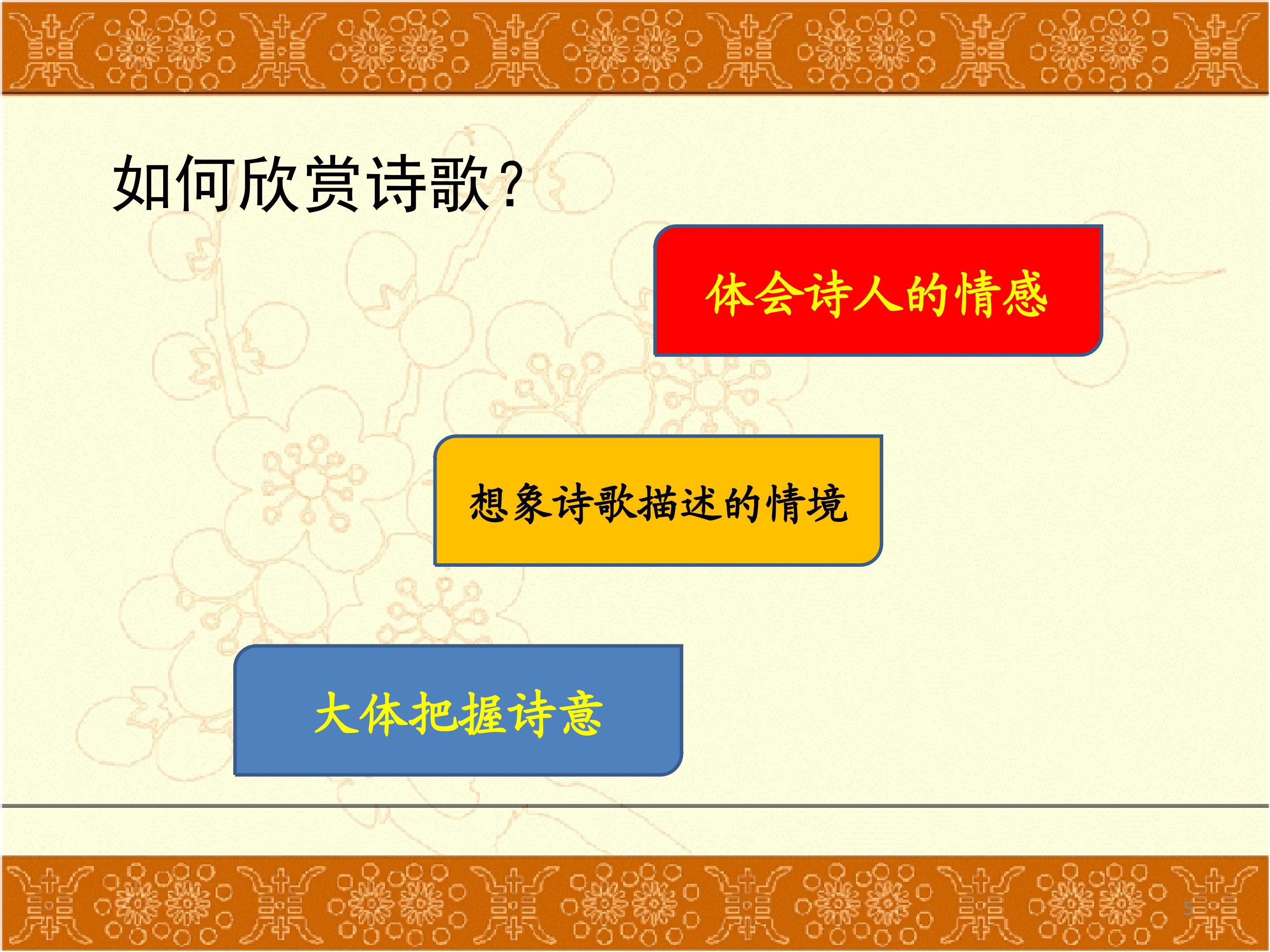 如何欣赏诗歌？

体会诗人的情感

想象诗歌描述的情境

大体把握诗意

5